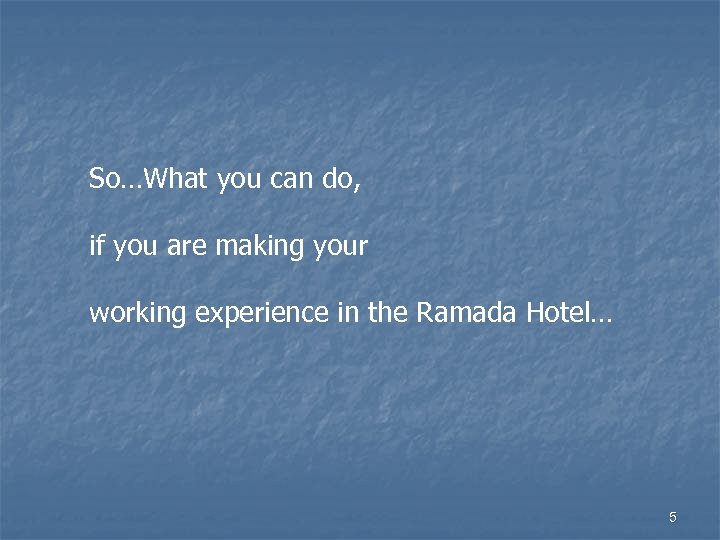 So…What you can do,

if you are making your

working experience in the Ramada Hotel…

5